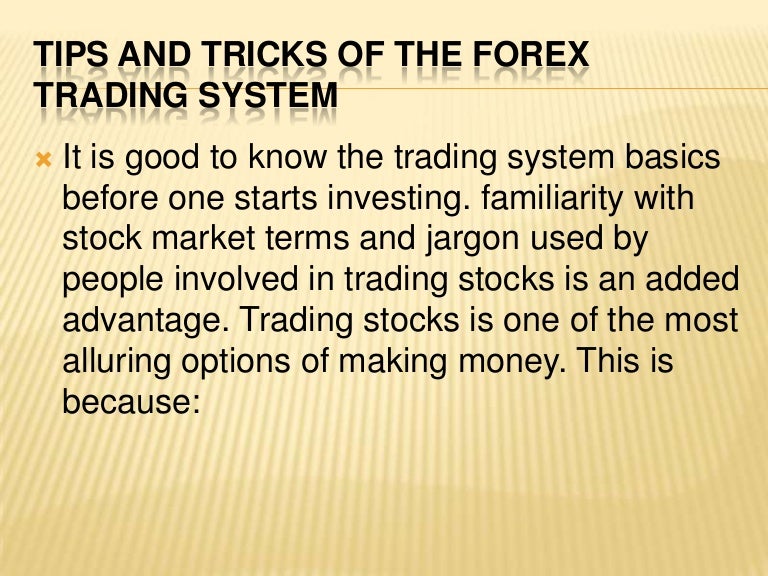 TIPS AND TRICKS OF THE FOREX TRADING SYSTEM

It is good to know the trading system basics before one starts investing. familiarity with stock market terms and jargon used by people involved in trading stocks is an added advantage. Trading stocks is one of the most alluring options of making money. This is because: